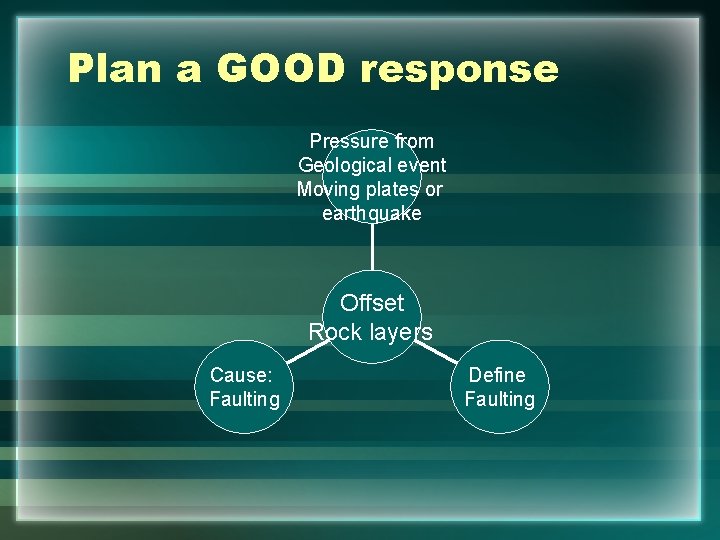 Plan a GOOD response

Pressure from Geological event Moving plates or earthquake

Offset Rock layers

Cause: Faulting

Define Faulting